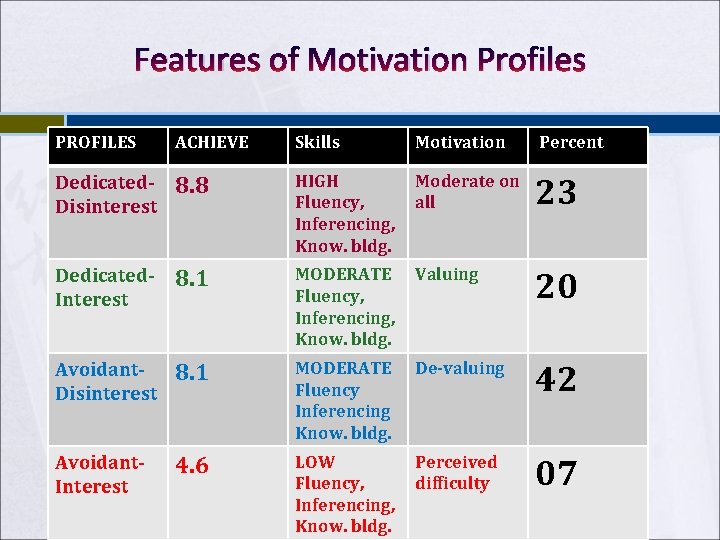 Features of Motivation Profiles

| PROFILES | ACHIEVE | Skills | Motivation | Percent |
|---|---|---|---|---|
| Dedicated-Disinterest | 8.8 | HIGH Fluency, Inferencing, Know. bldg. | Moderate on all | 23 |
| Dedicated-Interest | 8.1 | MODERATE Fluency, Inferencing, Know. bldg. | Valuing | 20 |
| Avoidant-Disinterest | 8.1 | MODERATE Fluency Inferencing Know. bldg. | De-valuing | 42 |
| Avoidant-Interest | 4.6 | LOW Fluency, Inferencing, Know. bldg. | Perceived difficulty | 07 |